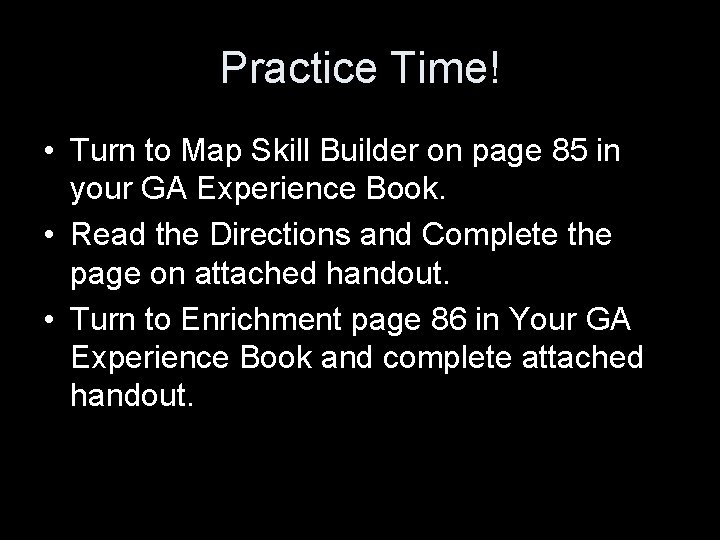 Practice Time!

• Turn to Map Skill Builder on page 85 in your GA Experience Book.
• Read the Directions and Complete the page on attached handout.
• Turn to Enrichment page 86 in Your GA Experience Book and complete attached handout.